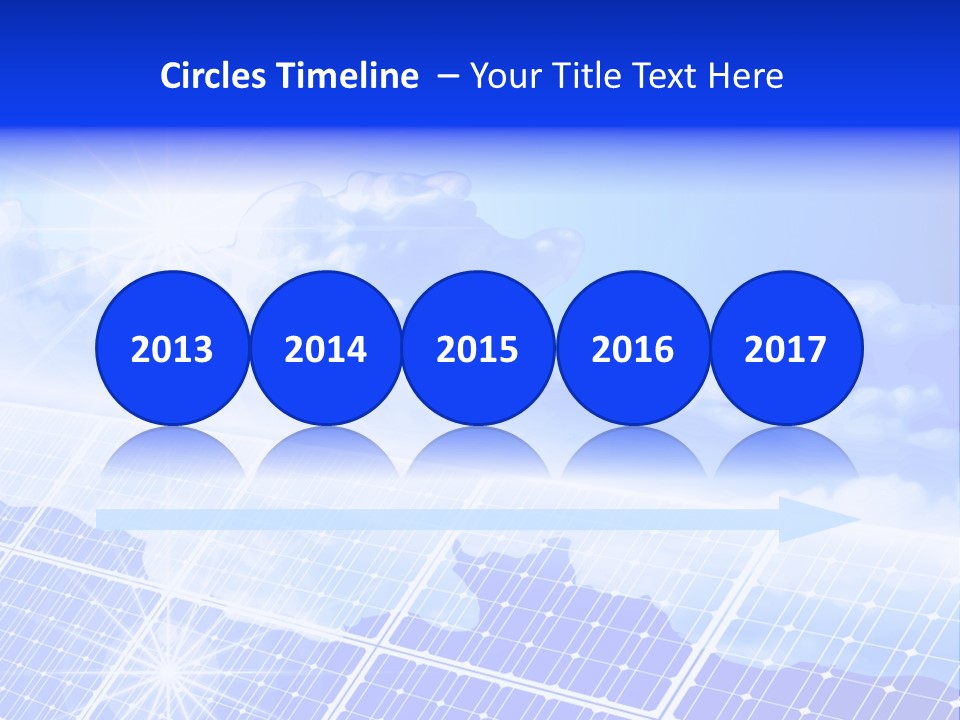 Circles Timeline – Your Title Text Here

2013

2014

2015

2016

2017